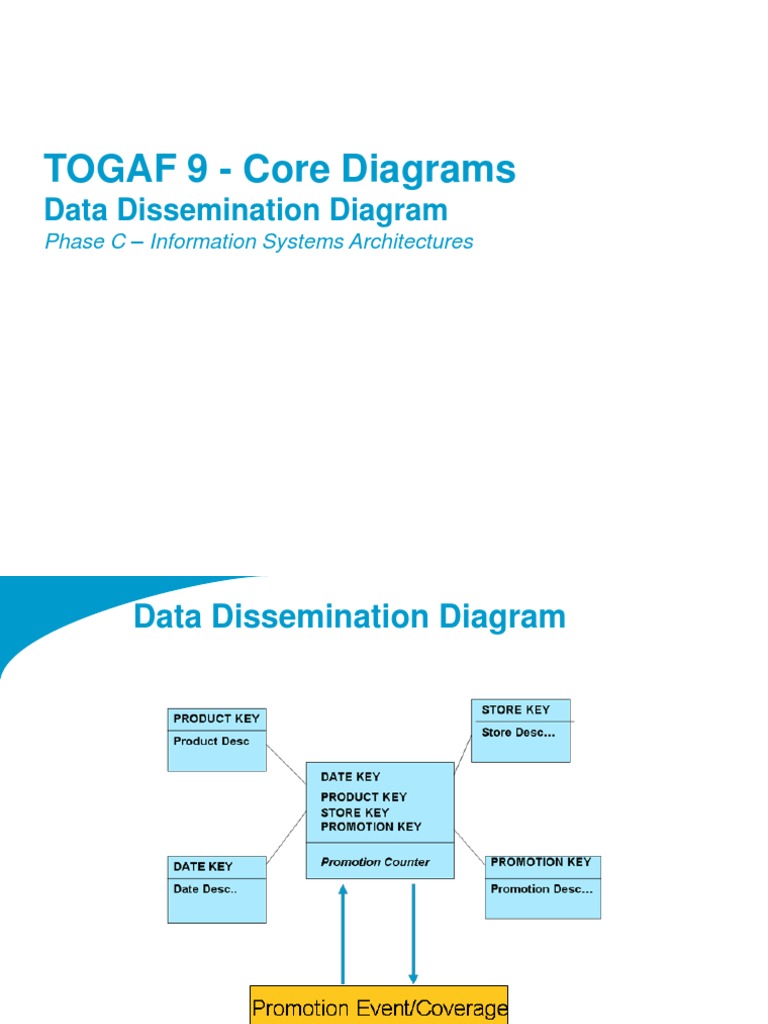 TOGAF 9 - Core Diagrams
Data Dissemination Diagram
Phase C – Information Systems Architectures

Data Dissemination Diagram

PRODUCT KEY
Product Desc

STORE KEY
Store Desc...

DATE KEY
PRODUCT KEY
STORE KEY
PROMOTION KEY
Promotion Counter

DATE KEY
Date Desc..

PROMOTION KEY
Promotion Desc...

Promotion Event/Coverage